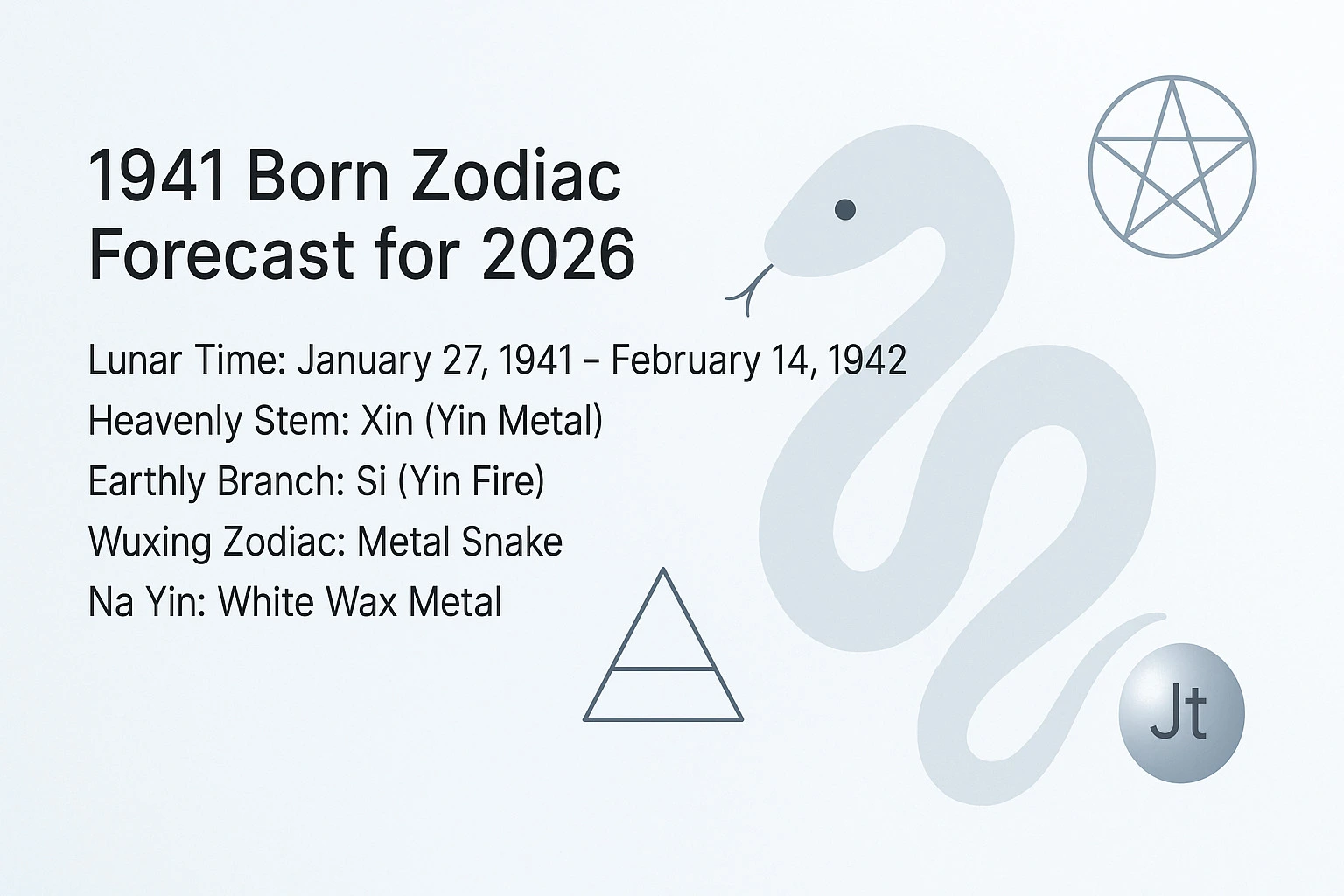 1941 Born Zodiac Forecast for 2026

Lunar Time: January 27, 1941 – February 14, 1942
Heavenly Stem: Xin (Yin Metal)
Earthly Branch: Si (Yin Fire)
Wuxing Zodiac: Metal Snake
Na Yin: White Wax Metal

Jt